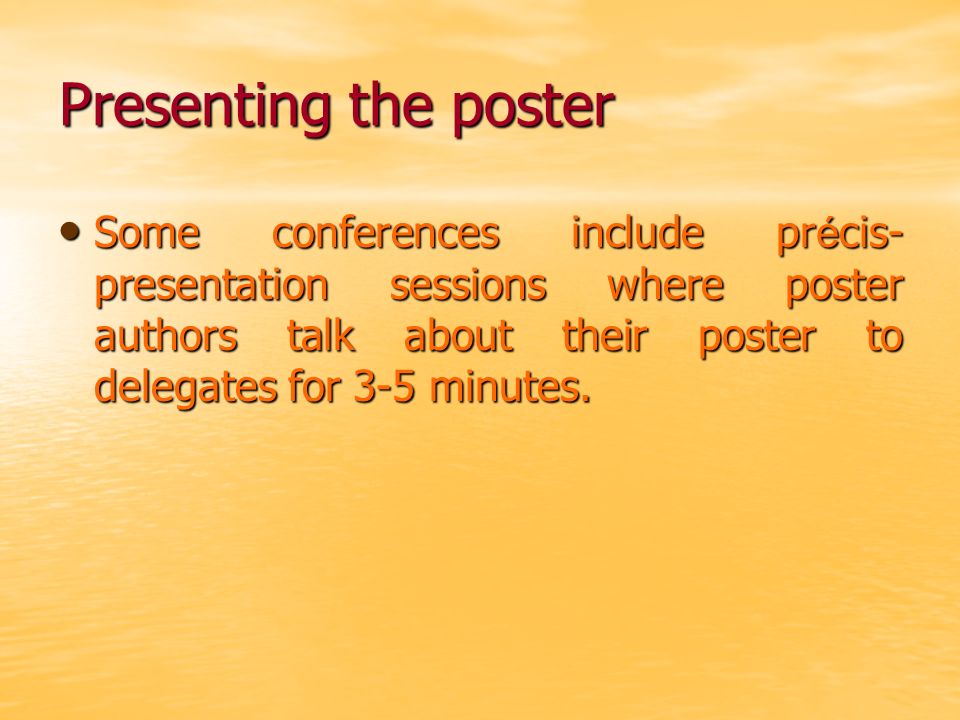 Presenting the poster

• Some conferences include précis-presentation sessions where poster authors talk about their poster to delegates for 3-5 minutes.